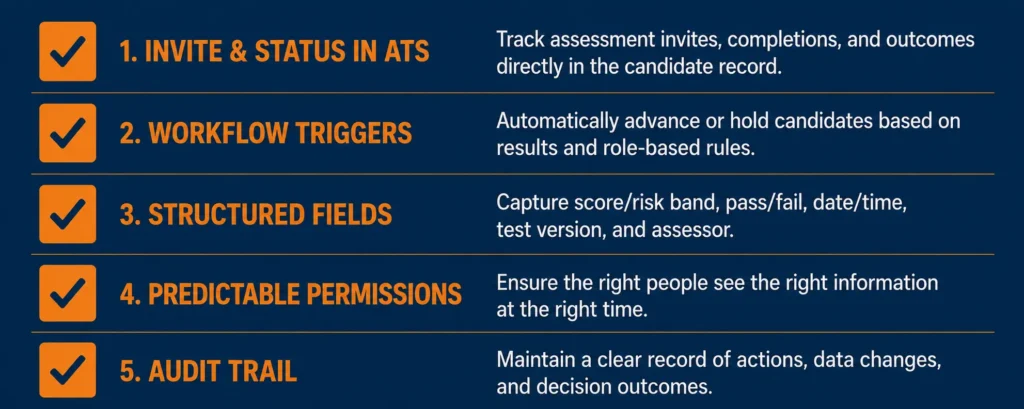 1. INVITE & STATUS IN ATS

Track assessment invites, completions, and outcomes directly in the candidate record.

2. WORKFLOW TRIGGERS

Automatically advance or hold candidates based on results and role-based rules.

3. STRUCTURED FIELDS

Capture score/risk band, pass/fail, date/time, test version, and assessor.

4. PREDICTABLE PERMISSIONS

Ensure the right people see the right information at the right time.

5. AUDIT TRAIL

Maintain a clear record of actions, data changes, and decision outcomes.